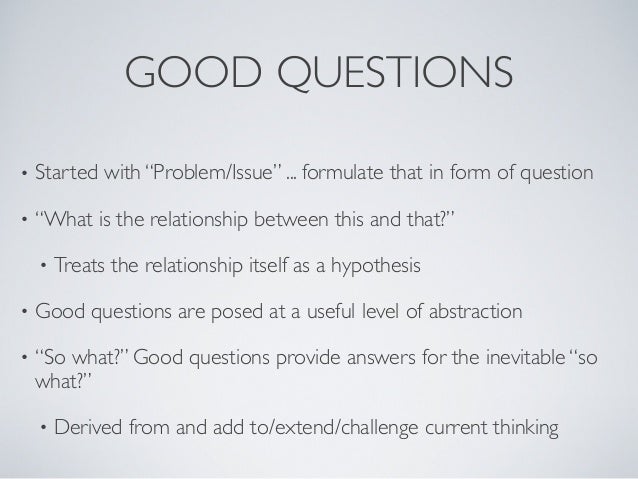 GOOD QUESTIONS

• Started with "Problem/Issue" ... formulate that in form of question

• "What is the relationship between this and that?"

• Treats the relationship itself as a hypothesis

• Good questions are posed at a useful level of abstraction

• "So what?" Good questions provide answers for the inevitable "so what?"

• Derived from and add to/extend/challenge current thinking